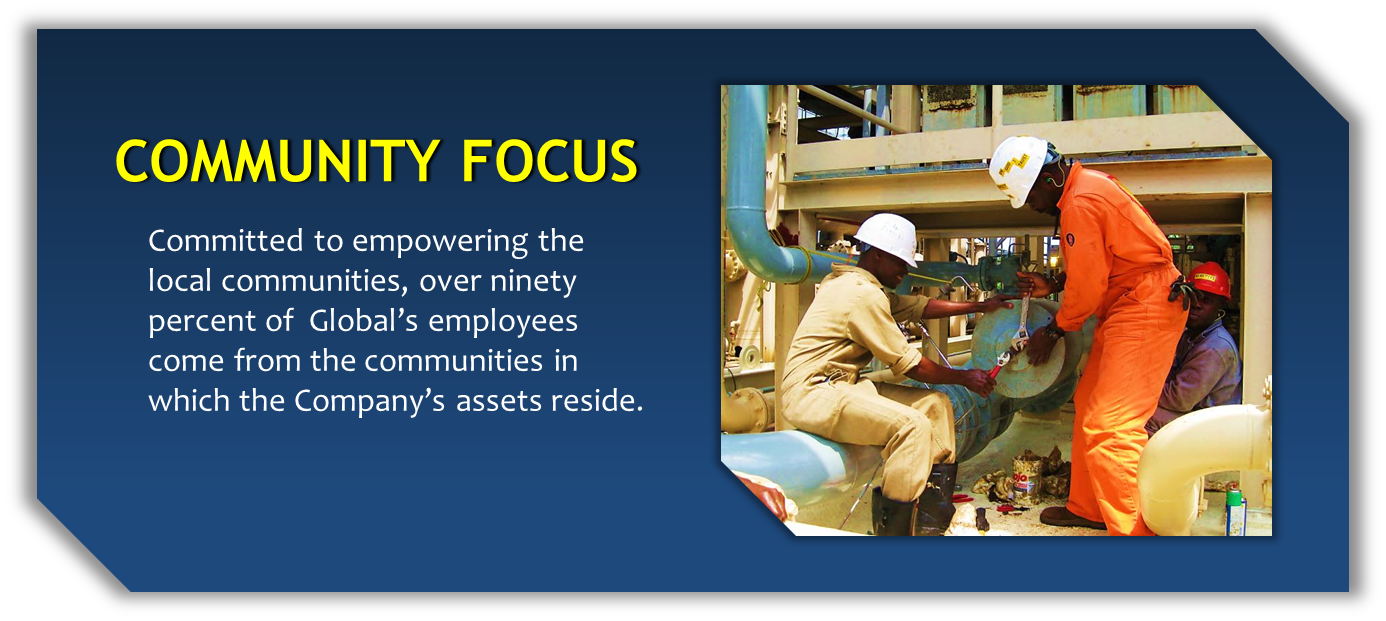 COMMUNITY FOCUS

Committed to empowering the local communities, over ninety percent of Global's employees come from the communities in which the Company's assets reside.